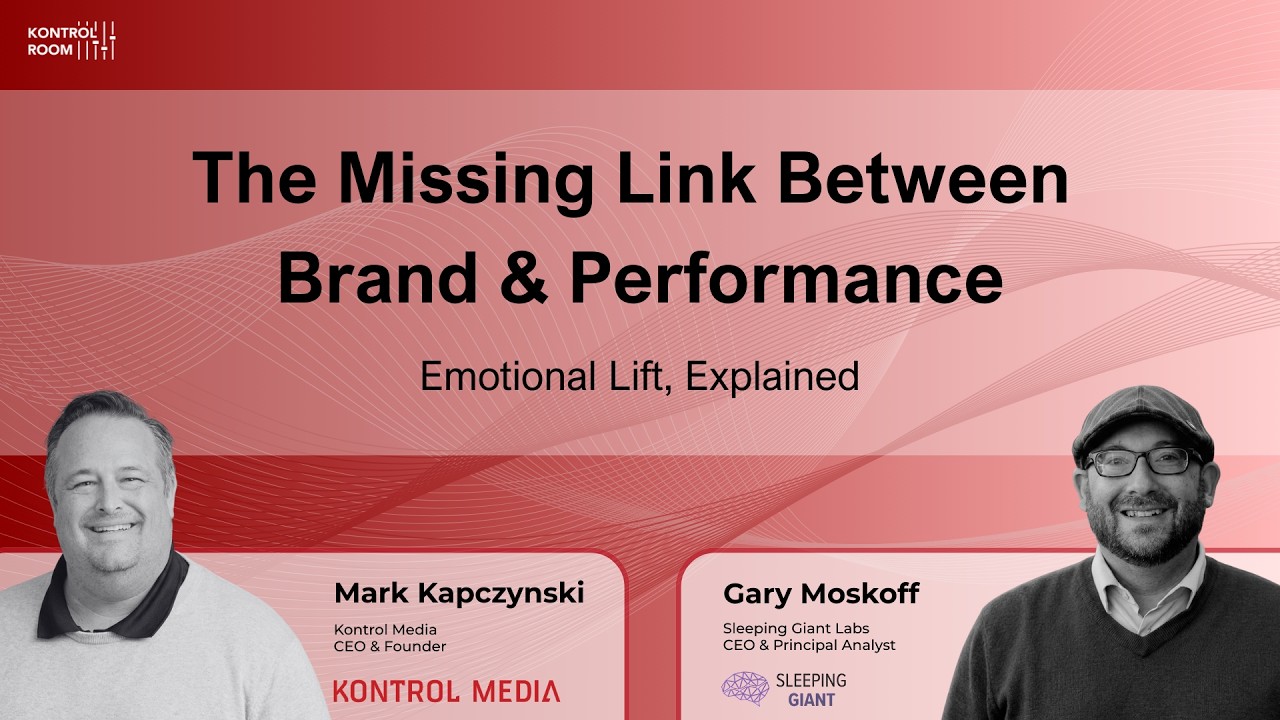 KONTROL ROOM

The Missing Link Between Brand & Performance

Emotional Lift, Explained

Mark Kapczynski
Kontrol Media
CEO & Founder

KONTROL MEDIA

Gary Moskoff
Sleeping Giant Labs
CEO & Principal Analyst

SLEEPING GIANT